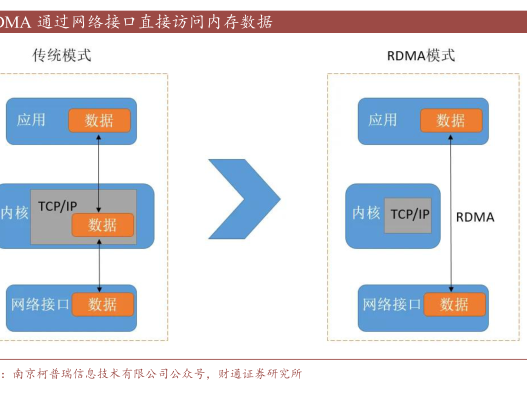 DMA 通过网络接口直接访问内存数据

传统模式

应用 数据

内核 TCP/IP 数据

网络接口 数据

RDMA模式

应用 数据

内核 TCP/IP

RDMA

网络接口 数据

：南京柯普瑞信息技术有限公司公众号，财通证券研究所